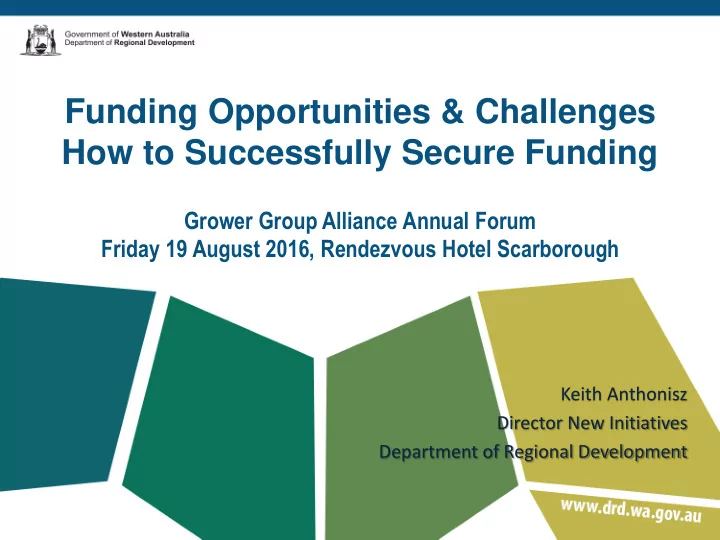 Government of Western Australia
Department of Regional Development

Funding Opportunities & Challenges
How to Successfully Secure Funding

Grower Group Alliance Annual Forum
Friday 19 August 2016, Rendezvous Hotel Scarborough

Keith Anthonisz
Director New Initiatives
Department of Regional Development

www.drd.wa.gov.au